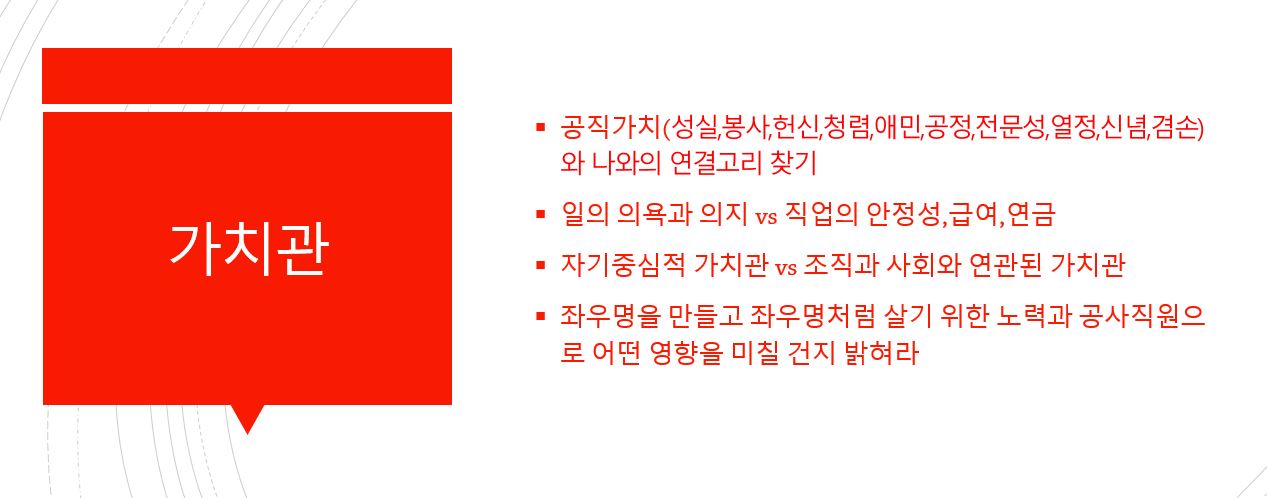 가치관

▪ 공직가치(성실,봉사,헌신,청렴,애민,공정,전문성,열정,신념,겸손)와 나와의 연결고리 찾기

▪ 일의 의욕과 의지 vs 직업의 안정성,급여,연금

▪ 자기중심적 가치관 vs 조직과 사회와 연관된 가치관

▪ 좌우명을 만들고 좌우명처럼 살기 위한 노력과 공사직원으로 어떤 영향을 미칠 건지 밝혀라